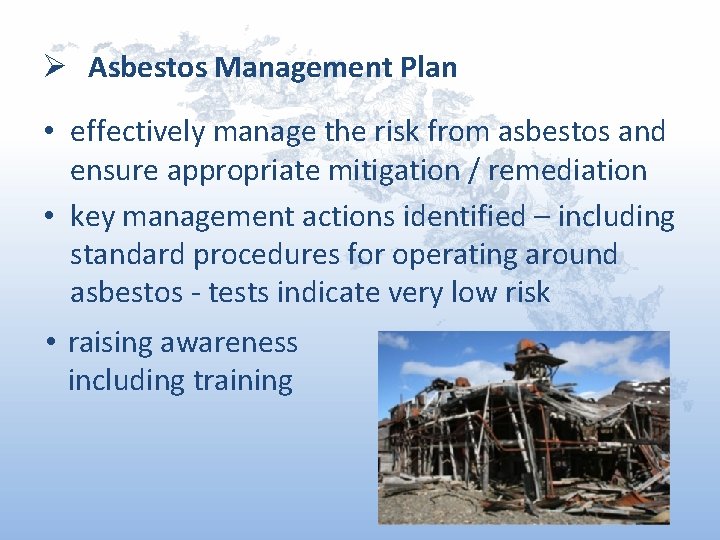 ➢ Asbestos Management Plan

• effectively manage the risk from asbestos and ensure appropriate mitigation / remediation

• key management actions identified – including standard procedures for operating around asbestos - tests indicate very low risk

• raising awareness including training